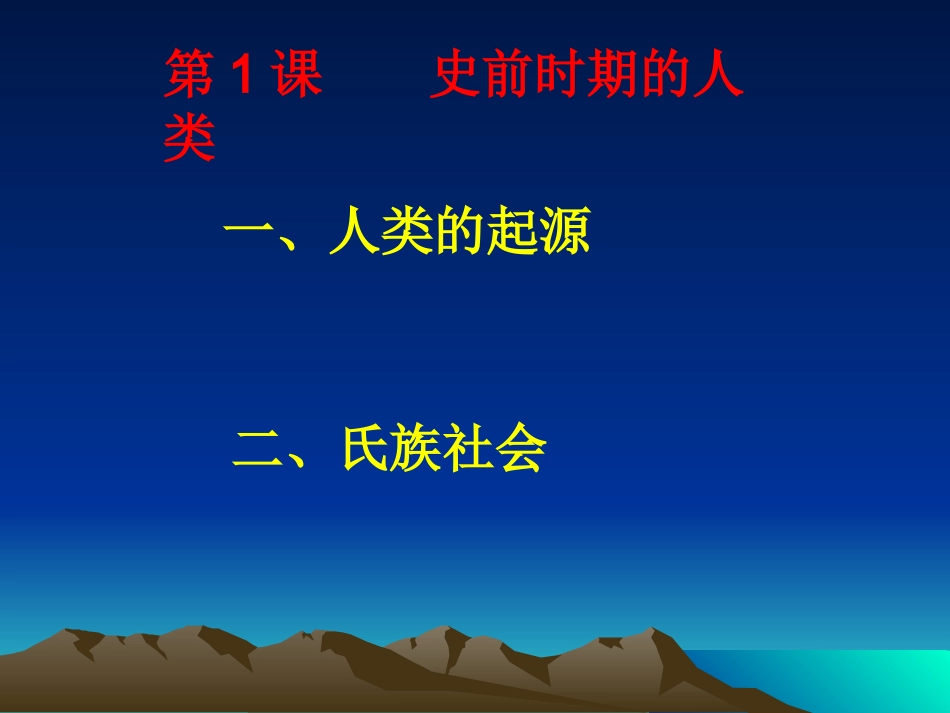 第 1 课　　史前时期的人类

一、人类的起源

二、氏族社会